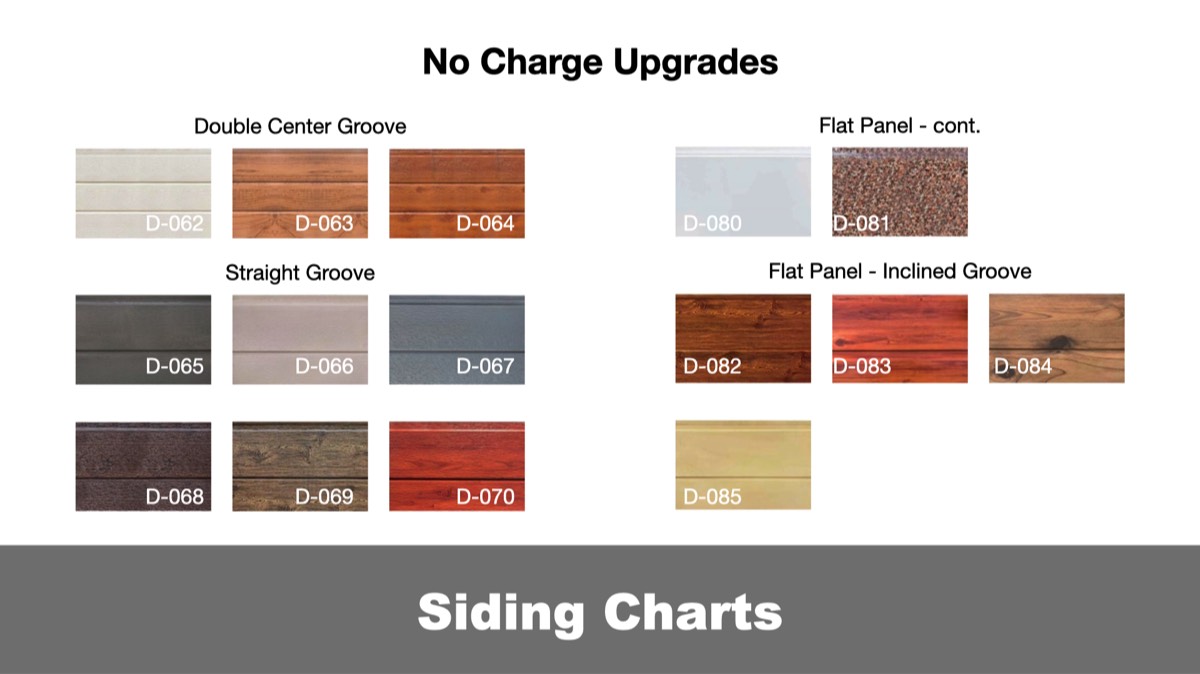 No Charge Upgrades

Double Center Groove

D-062 D-063 D-064

Straight Groove

D-065 D-066 D-067

D-068 D-069 D-070

Flat Panel - cont.

D-080 D-081

Flat Panel - Inclined Groove

D-082 D-083 D-084

D-085

Siding Charts